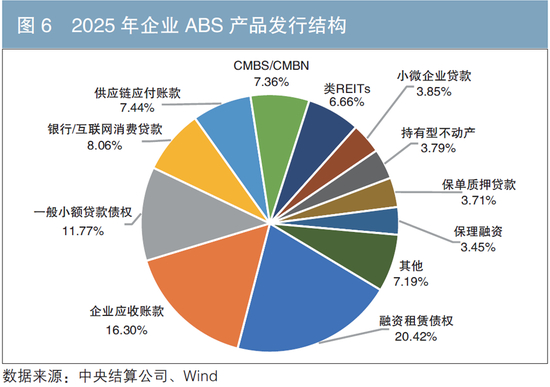 图 6　2025 年企业 ABS 产品发行结构

CMBS/CMBN
7.36%

类REITs
6.66%

小微企业贷款
3.85%

持有型不动产
3.79%

保单质押贷款
3.71%

保理融资
3.45%

其他
7.19%

融资租赁债权
20.42%

企业应收账款
16.30%

一般小额贷款债权
11.77%

银行/互联网消费贷款
8.06%

供应链应付账款
7.44%

数据来源：中央结算公司、Wind